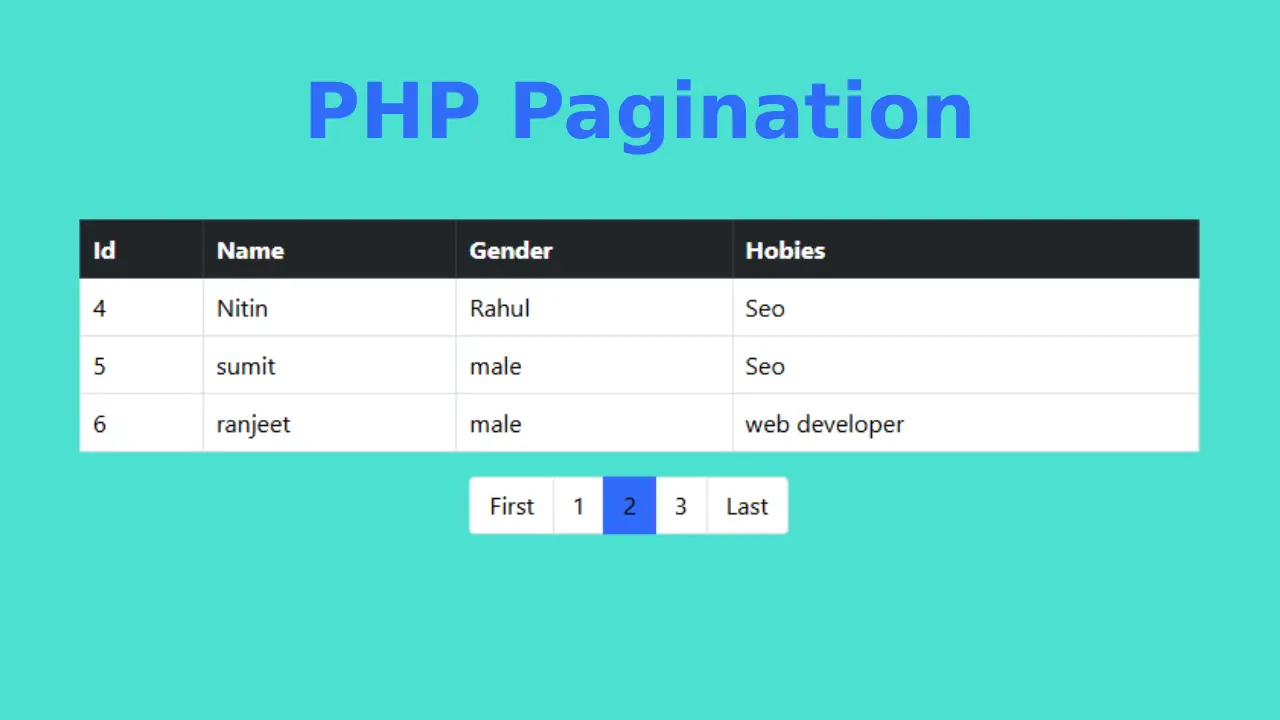 PHP Pagination

| Id | Name | Gender | Hobies |
|---|---|---|---|
| 4 | Nitin | Rahul | Seo |
| 5 | sumit | male | Seo |
| 6 | ranjeet | male | web developer |

First 1 2 3 Last